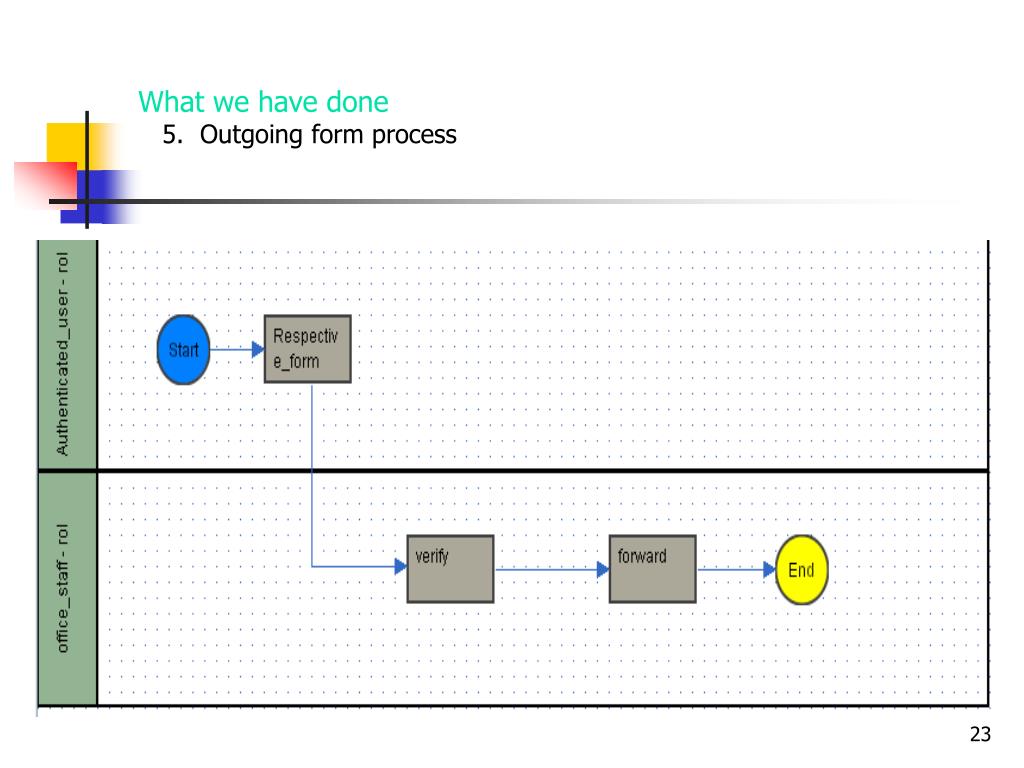 What we have done

5. Outgoing form process

Authenticated_user - rol

Start

Respective_form

office_staff - rol

verify

forward

End

23